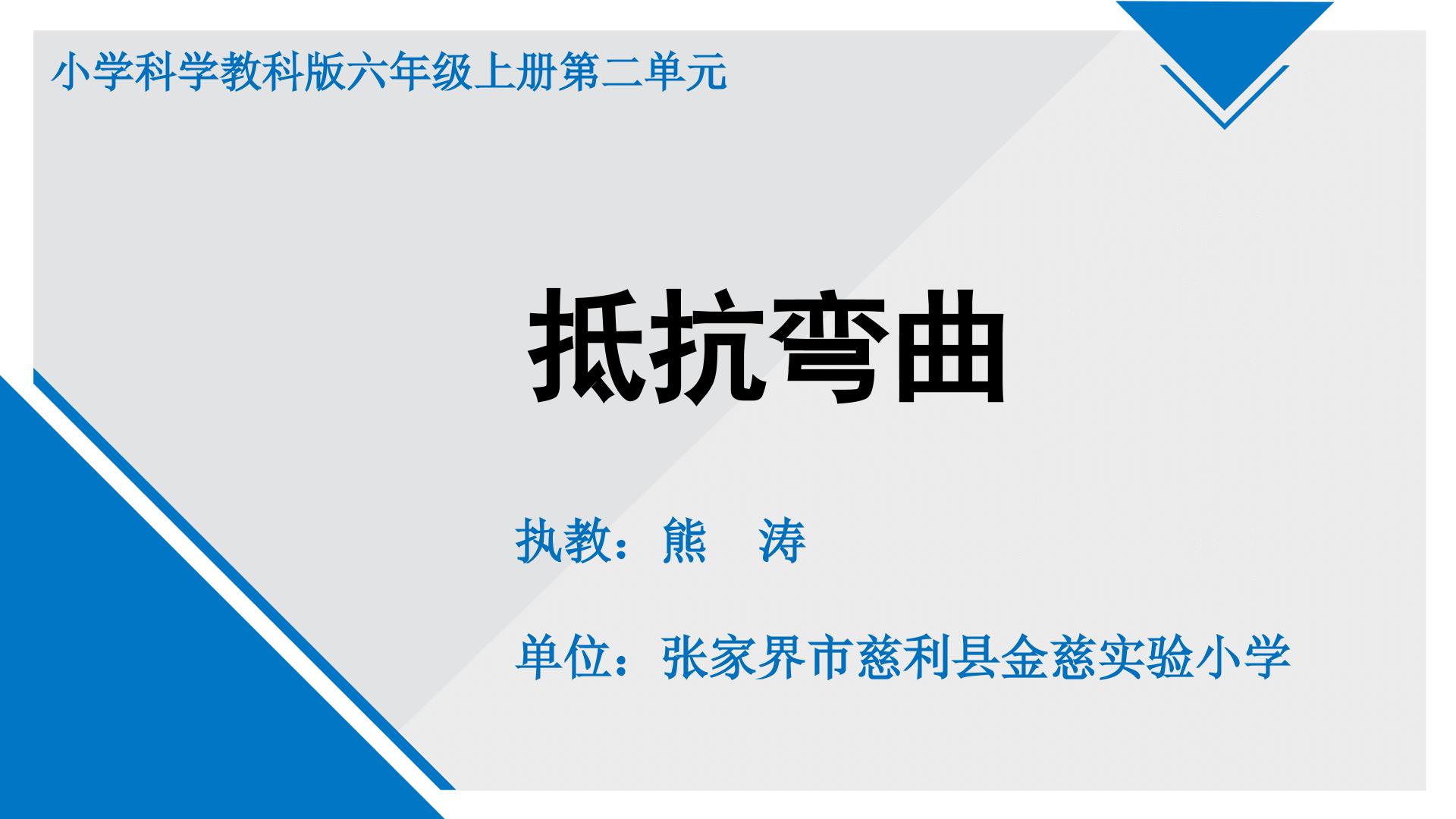 小学科学教科版六年级上册第二单元

抵抗弯曲

执教：熊　涛

单位：张家界市慈利县金慈实验小学